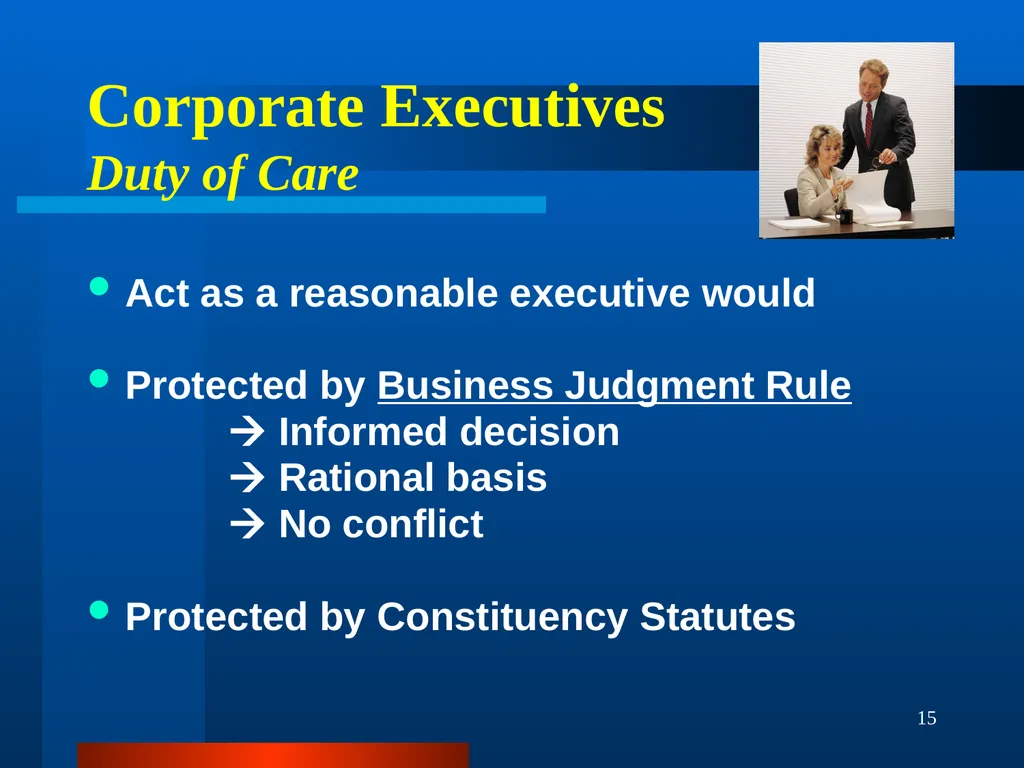 Corporate Executives
Duty of Care

• Act as a reasonable executive would

• Protected by Business Judgment Rule
→ Informed decision
→ Rational basis
→ No conflict

• Protected by Constituency Statutes

15